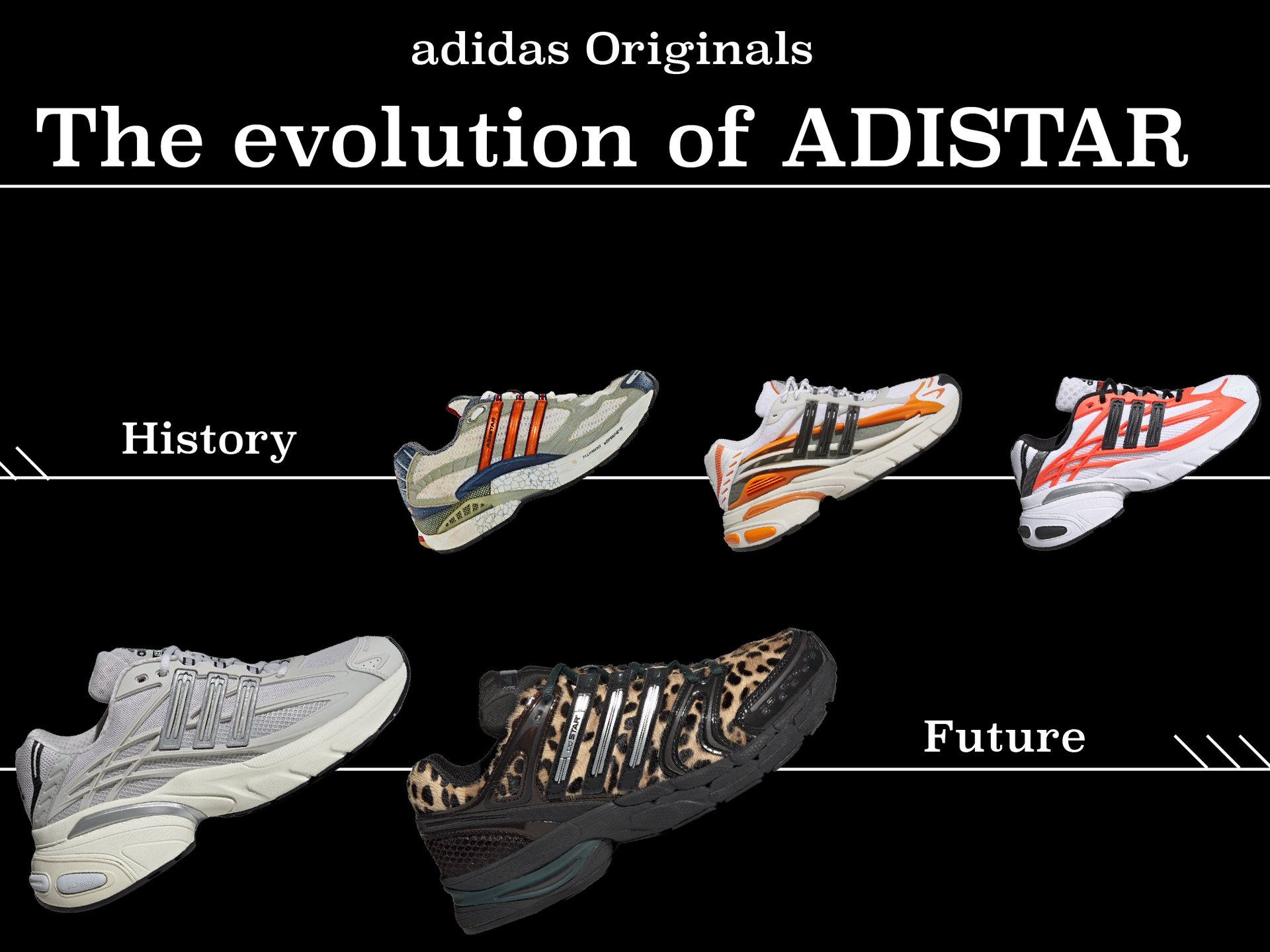 adidas Originals

The evolution of ADISTAR

History

Future